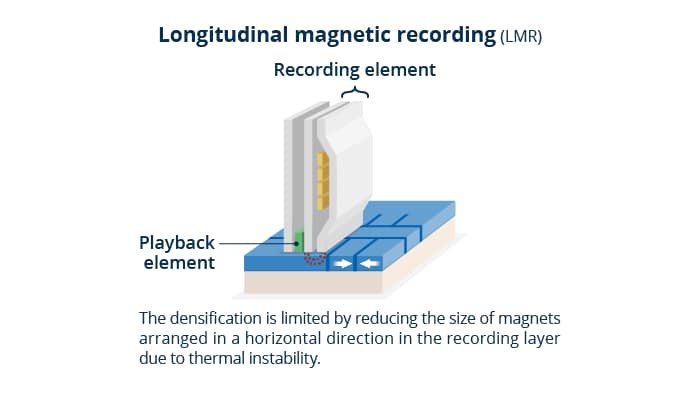 Longitudinal magnetic recording (LMR)

Recording element

Playback element

The densification is limited by reducing the size of magnets arranged in a horizontal direction in the recording layer due to thermal instability.